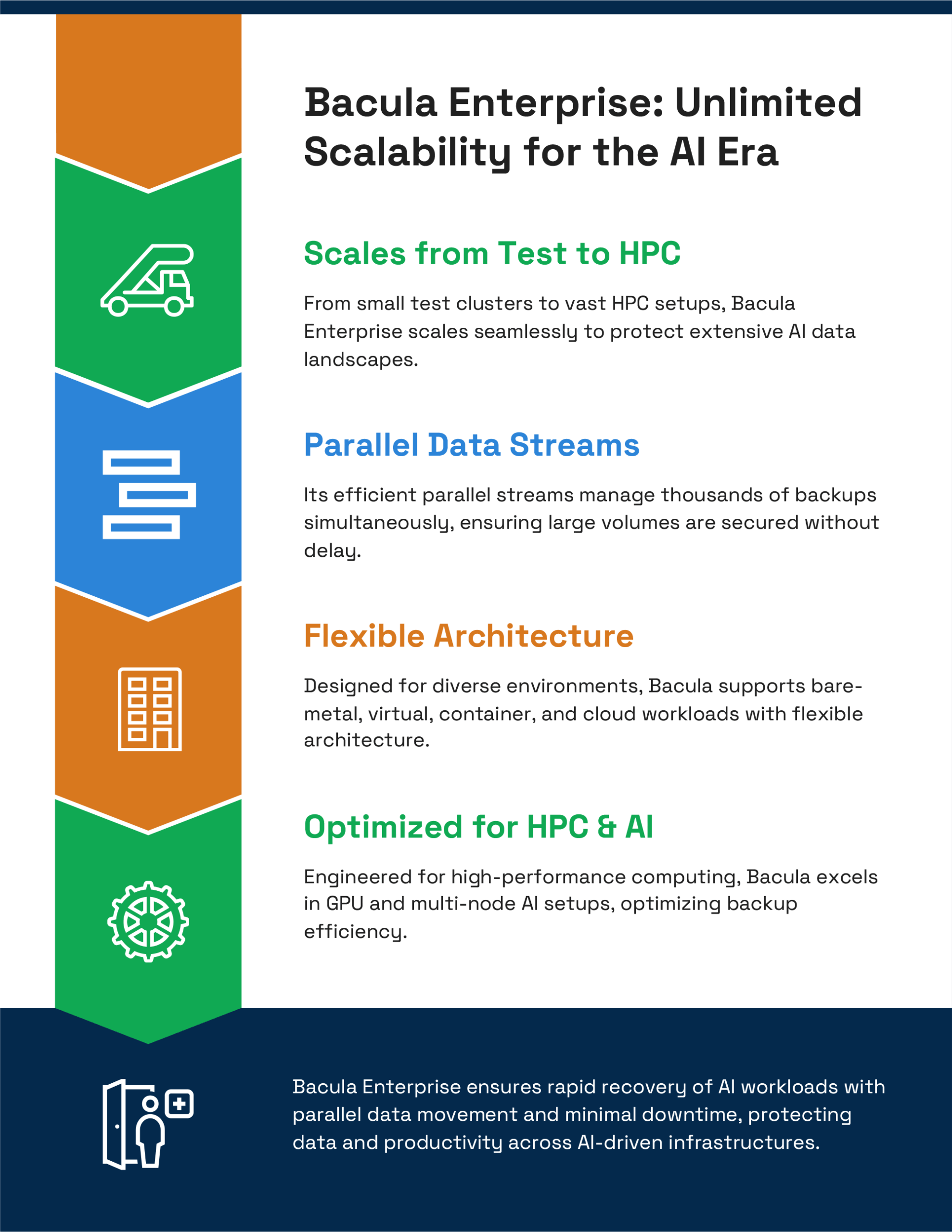 Bacula Enterprise: Unlimited Scalability for the AI Era

Scales from Test to HPC

From small test clusters to vast HPC setups, Bacula Enterprise scales seamlessly to protect extensive AI data landscapes.

Parallel Data Streams

Its efficient parallel streams manage thousands of backups simultaneously, ensuring large volumes are secured without delay.

Flexible Architecture

Designed for diverse environments, Bacula supports bare-metal, virtual, container, and cloud workloads with flexible architecture.

Optimized for HPC & AI

Engineered for high-performance computing, Bacula excels in GPU and multi-node AI setups, optimizing backup efficiency.

Bacula Enterprise ensures rapid recovery of AI workloads with parallel data movement and minimal downtime, protecting data and productivity across AI-driven infrastructures.